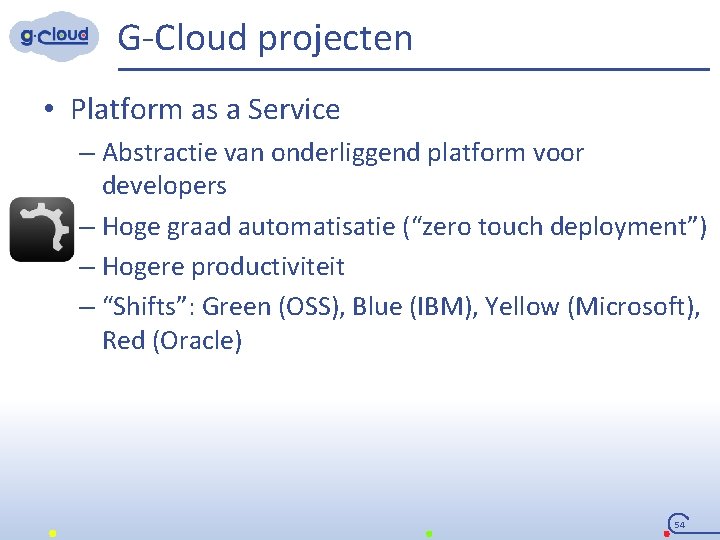 g·cloud

G-Cloud projecten

• Platform as a Service

– Abstractie van onderliggend platform voor developers

– Hoge graad automatisatie (“zero touch deployment”)

– Hogere productiviteit

– “Shifts”: Green (OSS), Blue (IBM), Yellow (Microsoft), Red (Oracle)

54